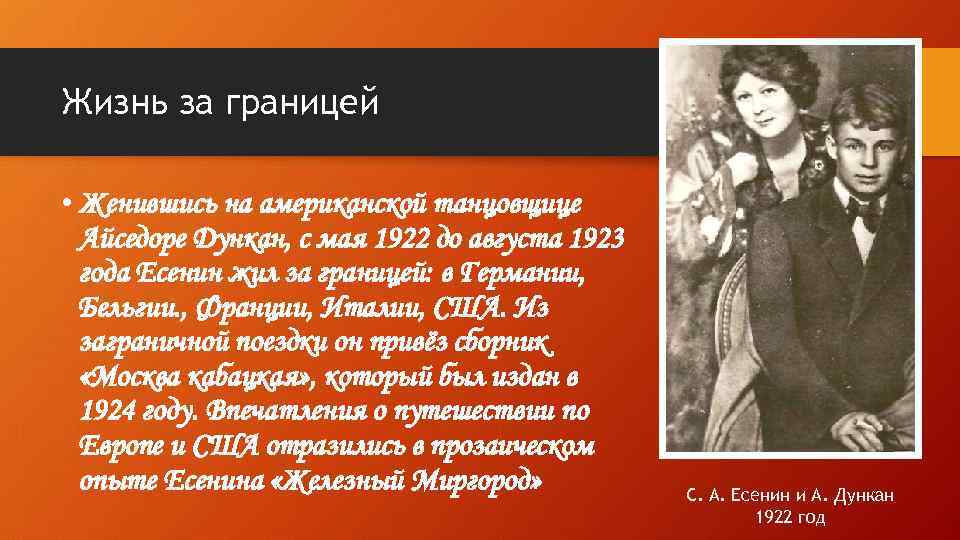 Жизнь за границей

• Женившись на американской танцовщице Айседоре Дункан, с мая 1922 до августа 1923 года Есенин жил за границей: в Германии, Бельгии., Франции, Италии, США. Из заграничной поездки он привёз сборник «Москва кабацкая», который был издан в 1924 году. Впечатления о путешествии по Европе и США отразились в прозаическом опыте Есенина «Железный Миргород»

С. А. Есенин и А. Дункан
1922 год